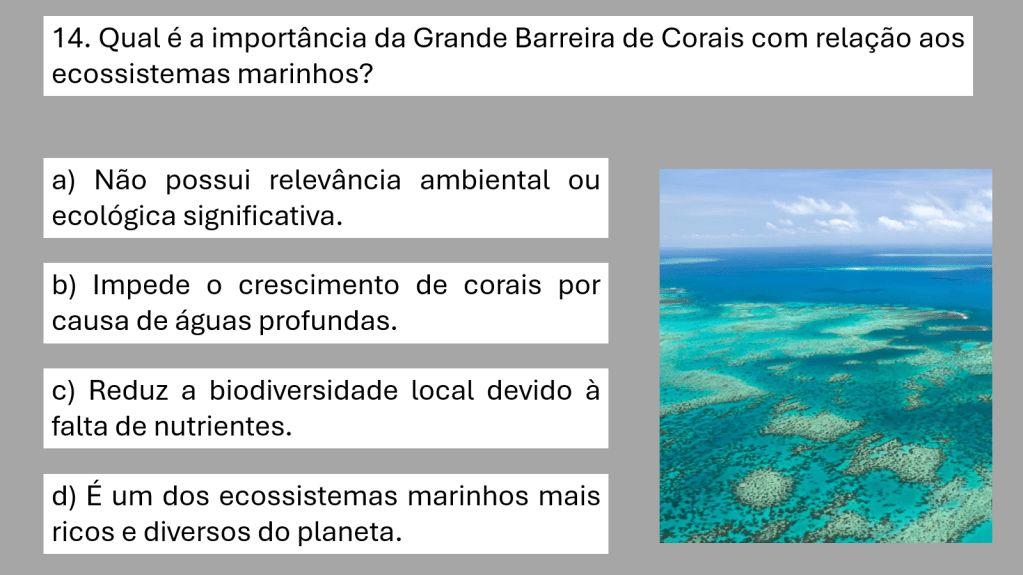 14. Qual é a importância da Grande Barreira de Corais com relação aos ecossistemas marinhos?

a) Não possui relevância ambiental ou ecológica significativa.

b) Impede o crescimento de corais por causa de águas profundas.

c) Reduz a biodiversidade local devido à falta de nutrientes.

d) É um dos ecossistemas marinhos mais ricos e diversos do planeta.